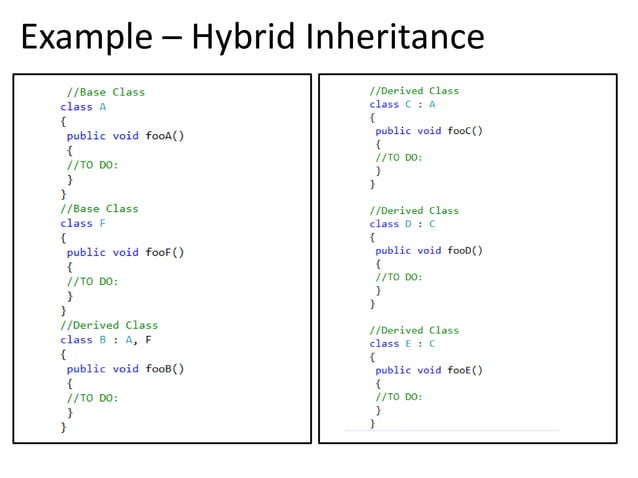 Example – Hybrid Inheritance

//Base Class
class A
{
 public void fooA()
 {
 //TO DO:
 }
}
//Base Class
class F
{
 public void fooF()
 {
 //TO DO:
 }
}
//Derived Class
class B : A, F
{
 public void fooB()
 {
 //TO DO:
 }
}

//Derived Class
class C : A
{
 public void fooC()
 {
 //TO DO:
 }
}

//Derived Class
class D : C
{
 public void fooD()
 {
 //TO DO:
 }
}

//Derived Class
class E : C
{
 public void fooE()
 {
 //TO DO:
 }
}